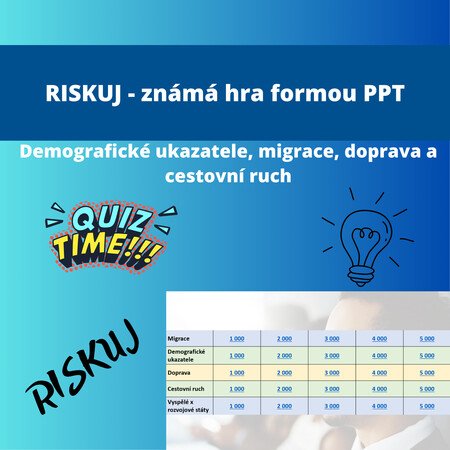 RISKUJ - známá hra formou PPT

Demografické ukazatele, migrace, doprava a cestovní ruch

QUIZ TIME!!!

RISKUJ

| Migrace | 1 000 | 2 000 | 3 000 | 4 000 | 5 000 |
|---|---|---|---|---|---|
| Demografické ukazatele | 1 000 | 2 000 | 3 000 | 4 000 | 5 000 |
| Doprava | 1 000 | 2 000 | 3 000 | 4 000 | 5 000 |
| Cestovní ruch | 1 000 | 2 000 | 3 000 | 4 000 | 5 000 |
| Vyspělé x rozvojové státy | 1 000 | 2 000 | 3 000 | 4 000 | 5 000 |